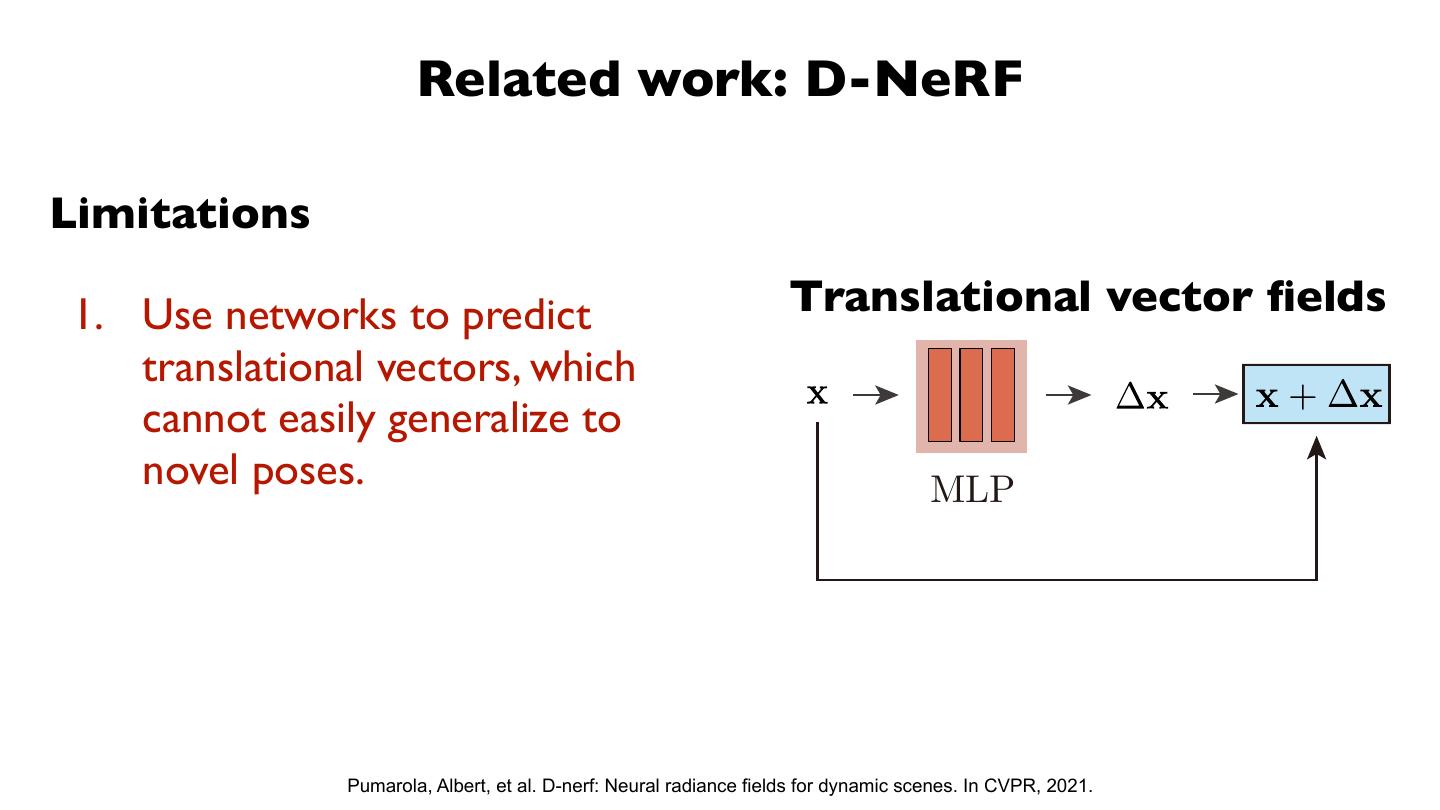 Related work: D-NeRF

Limitations

1. Use networks to predict translational vectors, which cannot easily generalize to novel poses.

Translational vector fields

$\mathbf{x}$ → MLP → $\Delta\mathbf{x}$ → $\mathbf{x} + \Delta\mathbf{x}$

Pumarola, Albert, et al. D-nerf: Neural radiance fields for dynamic scenes. In CVPR, 2021.